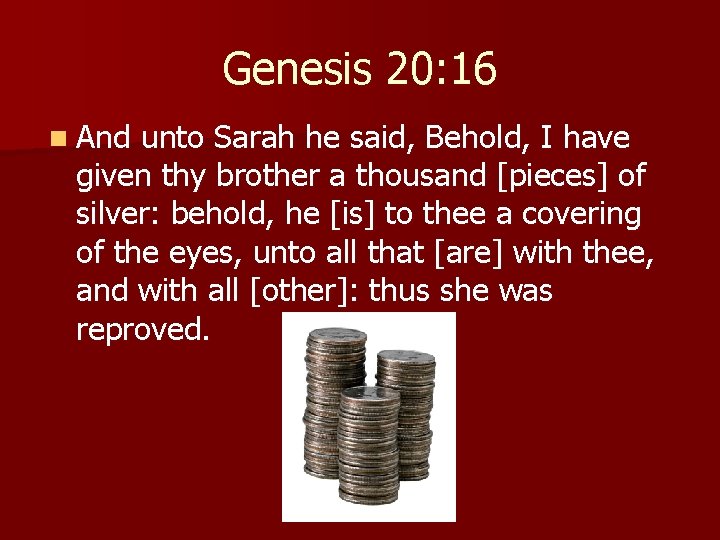 Genesis 20:16

And unto Sarah he said, Behold, I have given thy brother a thousand [pieces] of silver: behold, he [is] to thee a covering of the eyes, unto all that [are] with thee, and with all [other]: thus she was reproved.